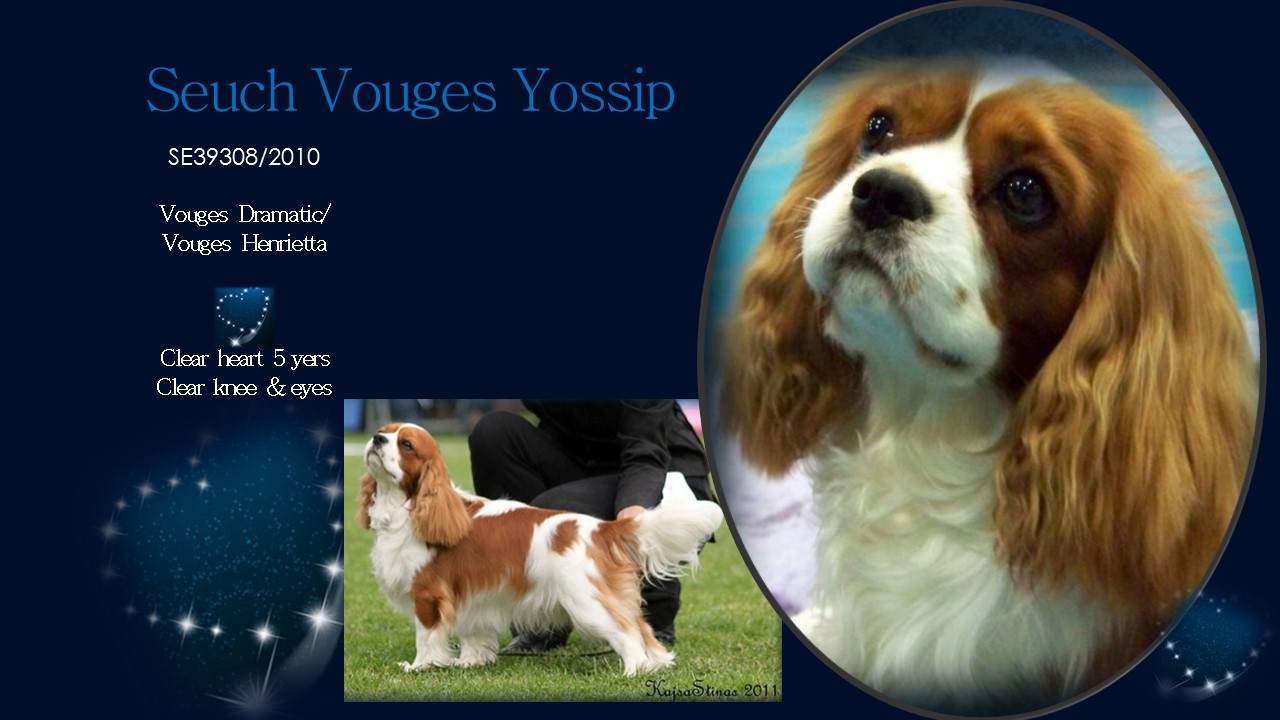 Seuch Vouges Yossip

SE39308/2010

Vouges Dramatic/
Vouges Henrietta

Clear heart 5 yers
Clear knee & eyes

KajsaStinas 2011